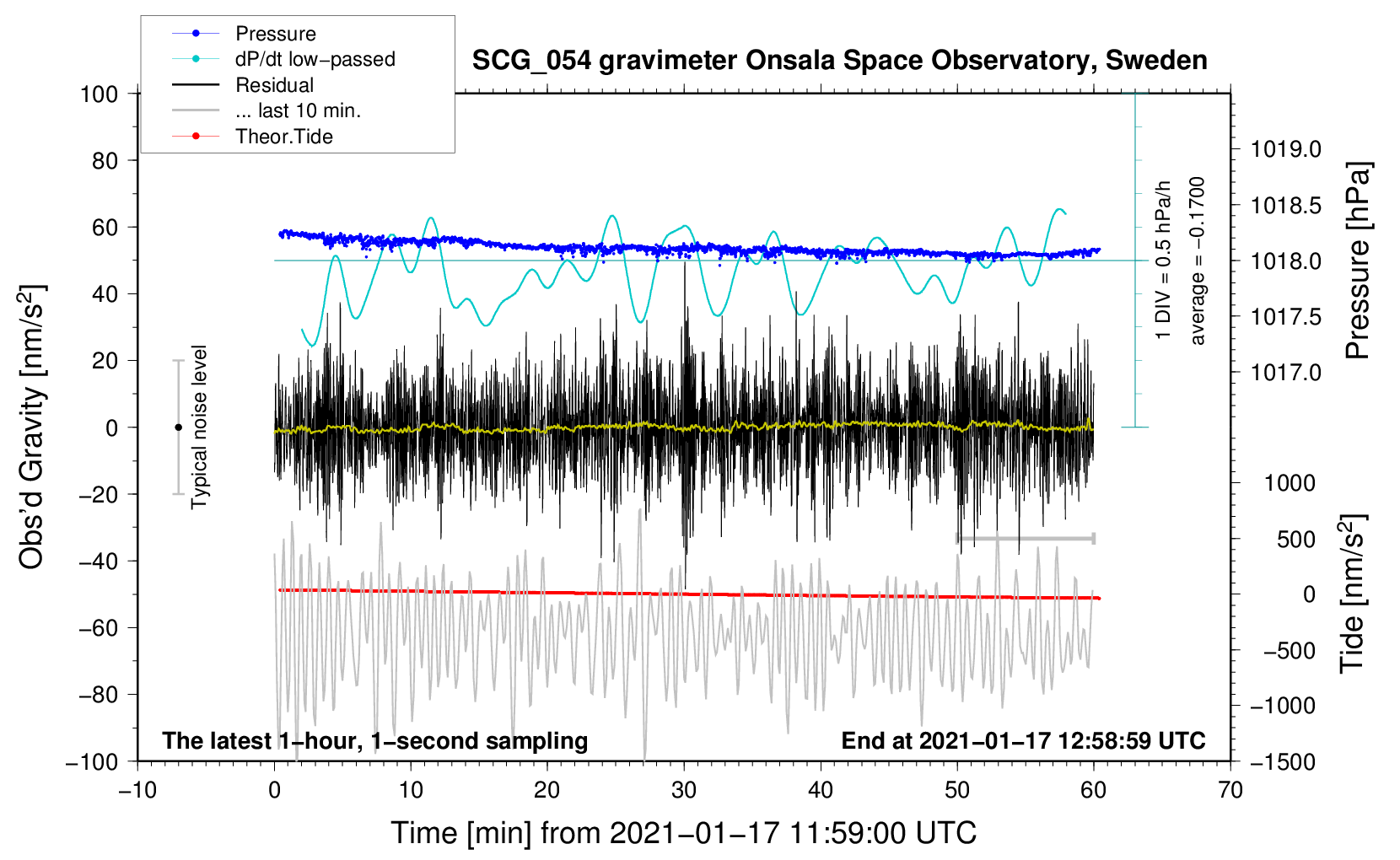 Pressure
dP/dt low−passed
Residual
... last 10 min.
Theor.Tide

SCG_054 gravimeter Onsala Space Observatory, Sweden

100
80
60
40
20
0
−20
−40
−60
−80
−100

Obs'd Gravity [nm/s$^2$]

Typical noise level

1 DIV = 0.5 hPa/h
average = −0.1700

1019.0
1018.5
1018.0
1017.5
1017.0

Pressure [hPa]

1000
500
0
−500
−1000
−1500

Tide [nm/s$^2$]

The latest 1−hour, 1−second sampling
End at 2021−01−17 12:58:59 UTC

−10
0
10
20
30
40
50
60
70

Time [min] from 2021−01−17 11:59:00 UTC